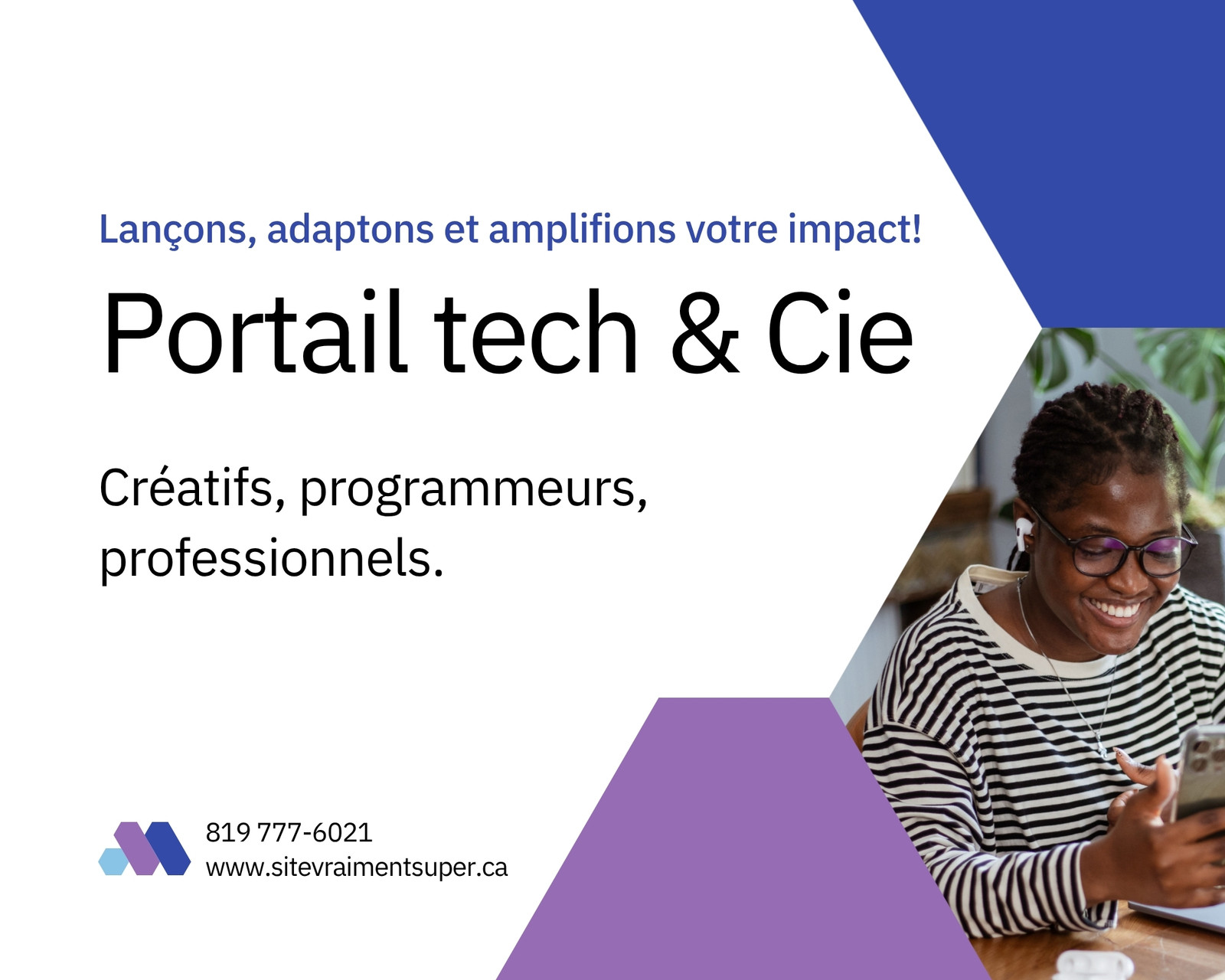 Lançons, adaptons et amplifions votre impact!

Portail tech & Cie

Créatifs, programmeurs, professionnels.

819 777-6021
www.sitevraimentsuper.ca